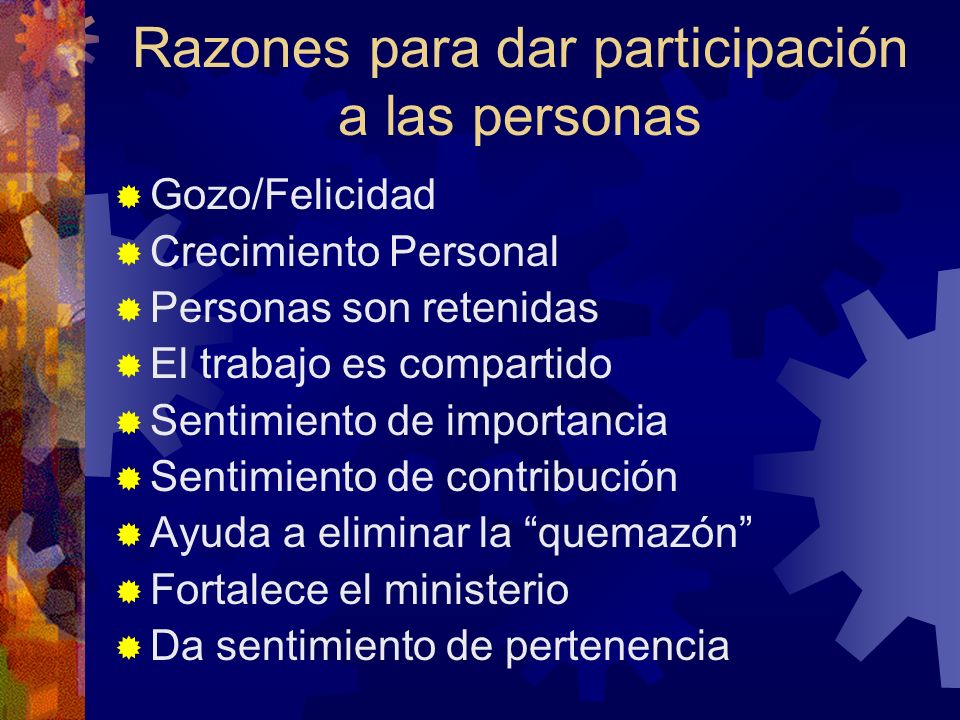 Razones para dar participación a las personas

Gozo/Felicidad
Crecimiento Personal
Personas son retenidas
El trabajo es compartido
Sentimiento de importancia
Sentimiento de contribución
Ayuda a eliminar la “quemazón”
Fortalece el ministerio
Da sentimiento de pertenencia